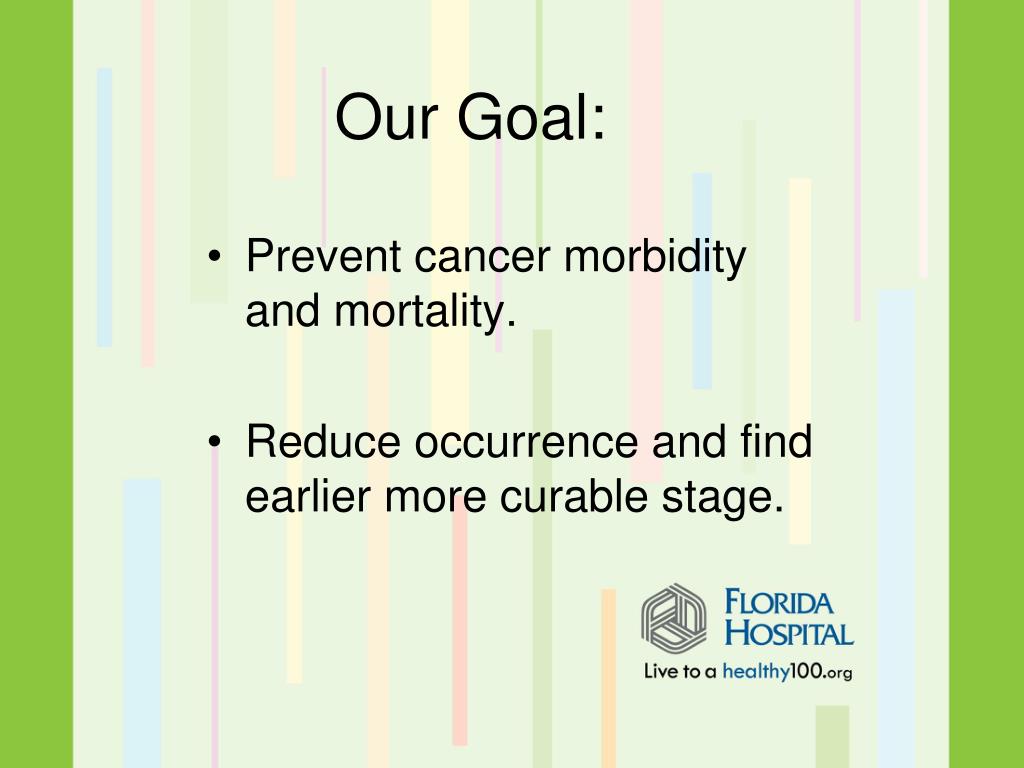 Our Goal:

• Prevent cancer morbidity and mortality.

• Reduce occurrence and find earlier more curable stage.

FLORIDA HOSPITAL
Live to a healthy100.org